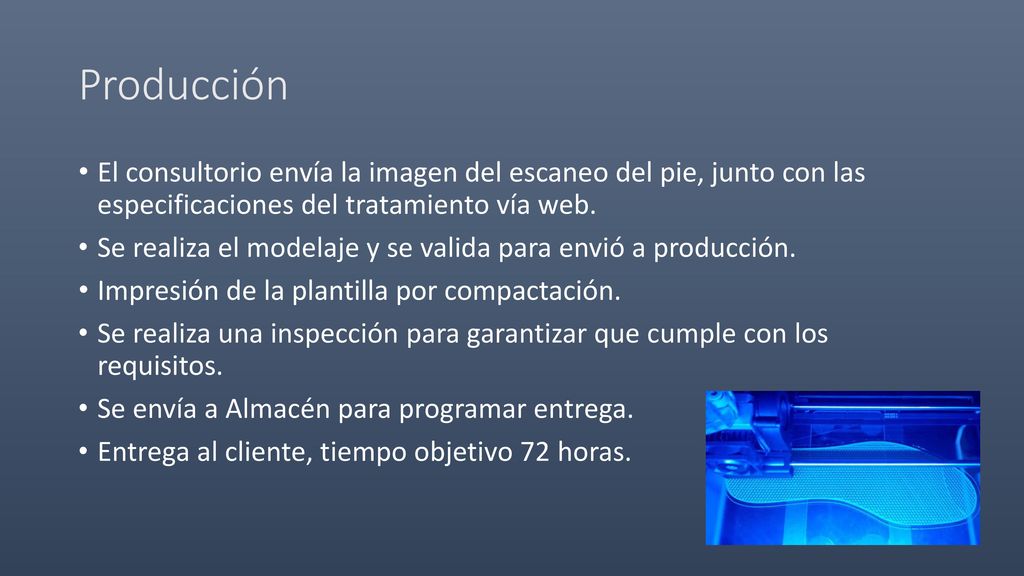 Producción

• El consultorio envía la imagen del escaneo del pie, junto con las especificaciones del tratamiento vía web.
• Se realiza el modelaje y se valida para envió a producción.
• Impresión de la plantilla por compactación.
• Se realiza una inspección para garantizar que cumple con los requisitos.
• Se envía a Almacén para programar entrega.
• Entrega al cliente, tiempo objetivo 72 horas.